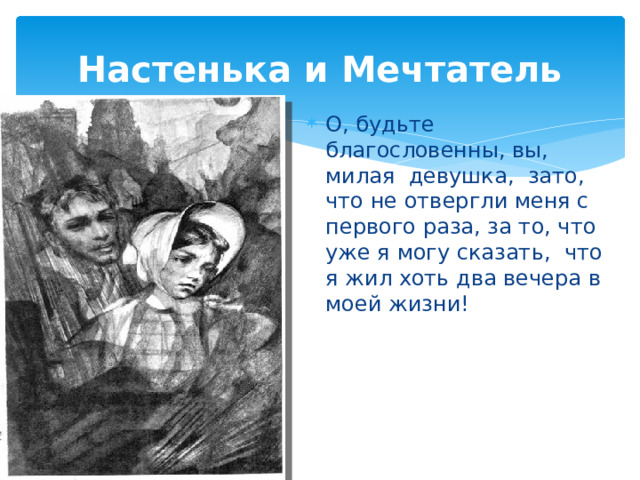 Настенька и Мечтатель

О, будьте благословенны, вы, милая девушка, зато, что не отвергли меня с первого раза, за то, что уже я могу сказать, что я жил хоть два вечера в моей жизни!